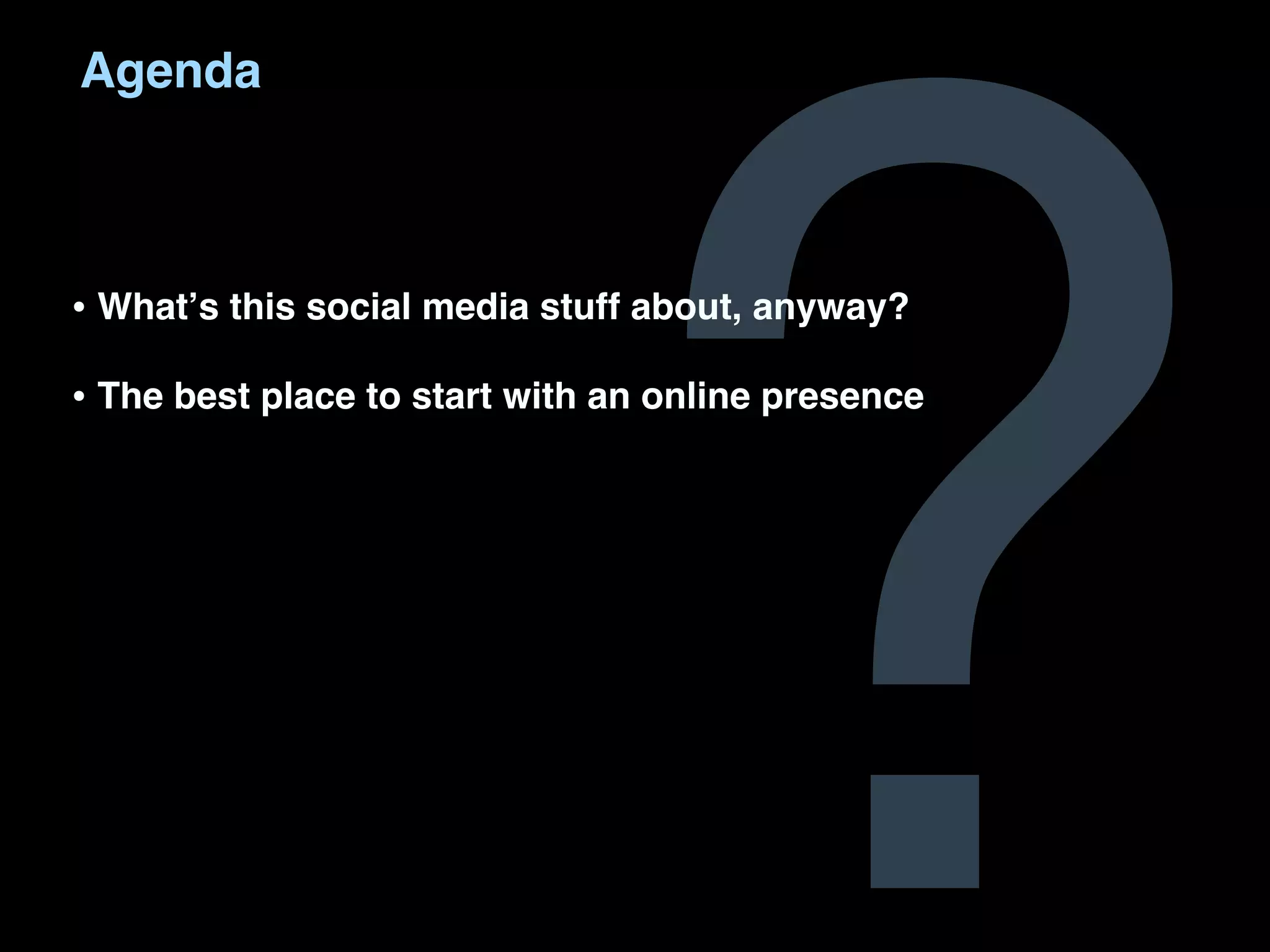 Agenda

• What’s this social media stuff about, anyway?

• The best place to start with an online presence

?